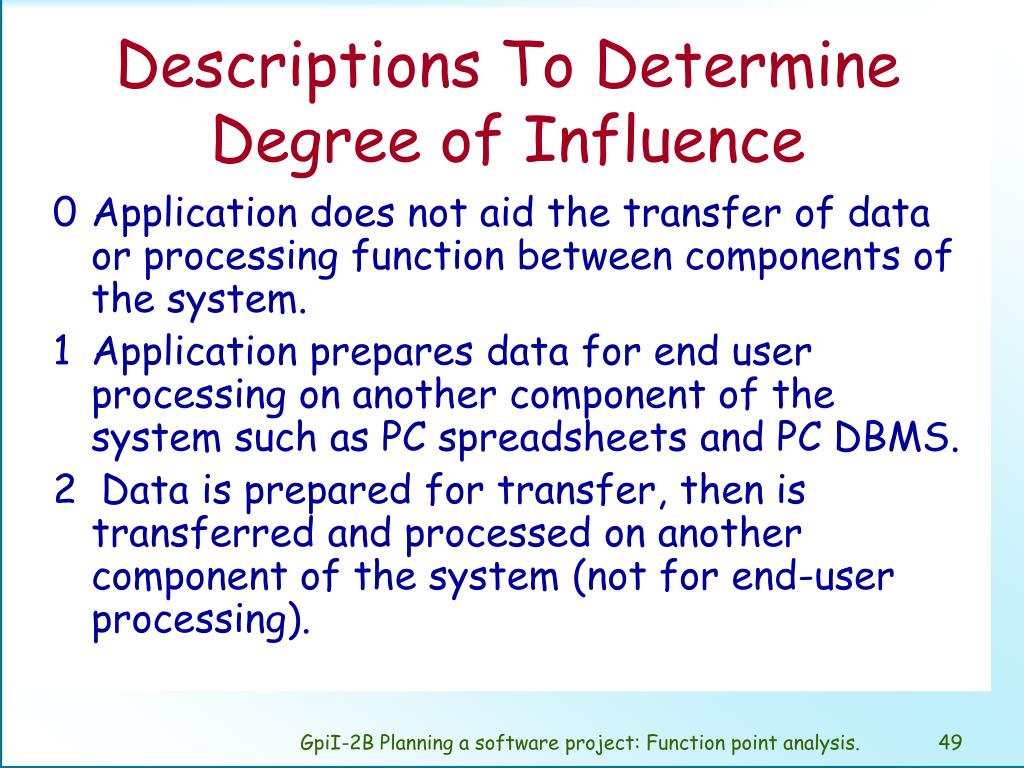 Descriptions To Determine Degree of Influence

0 Application does not aid the transfer of data or processing function between components of the system.

1 Application prepares data for end user processing on another component of the system such as PC spreadsheets and PC DBMS.

2 Data is prepared for transfer, then is transferred and processed on another component of the system (not for end-user processing).

GpiI-2B Planning a software project: Function point analysis.

49